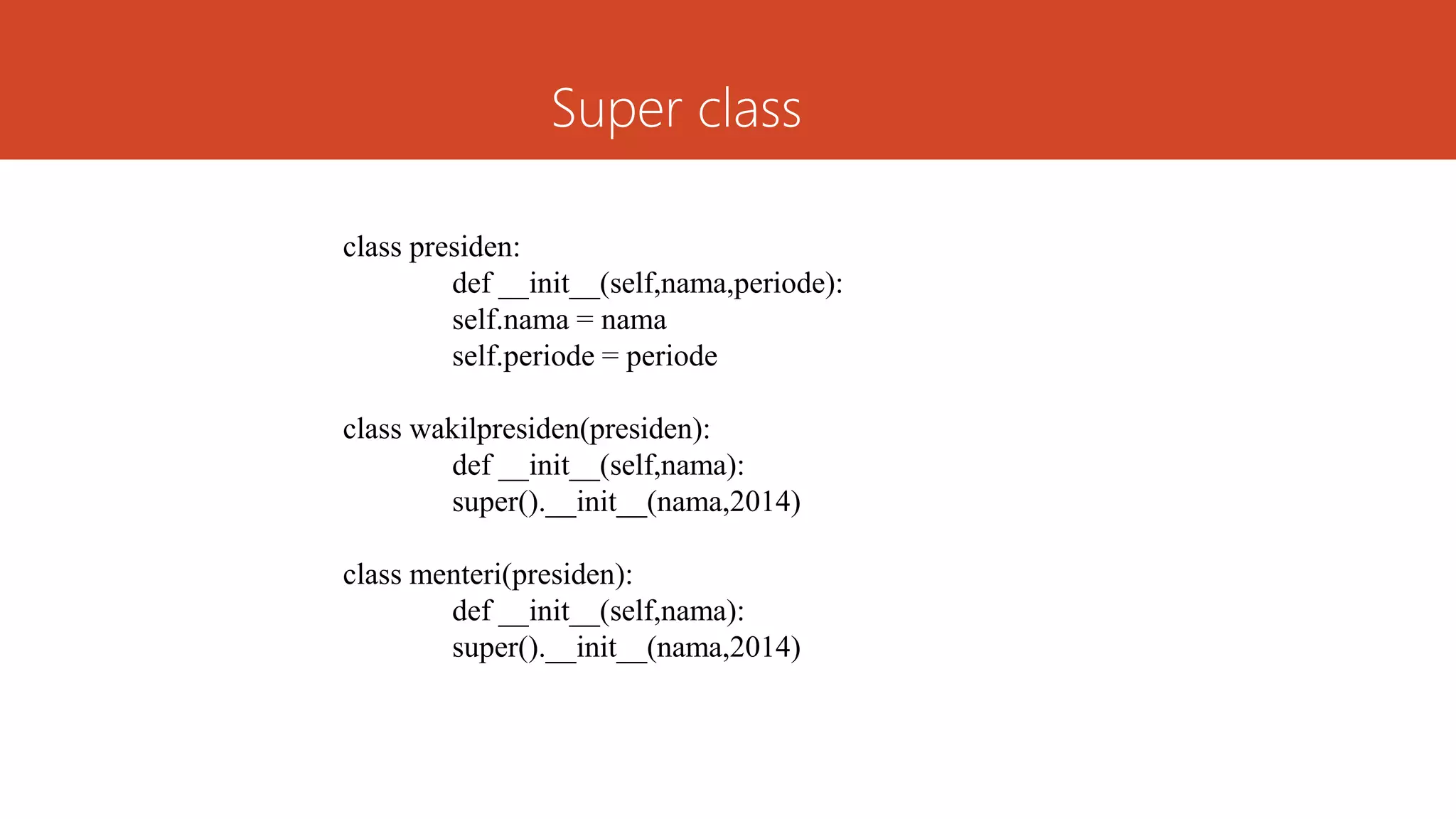 Super class

class presiden:
def __init__(self,nama,periode):
self.nama = nama
self.periode = periode

class wakilpresiden(presiden):
def __init__(self,nama):
super().__init__(nama,2014)

class menteri(presiden):
def __init__(self,nama):
super().__init__(nama,2014)